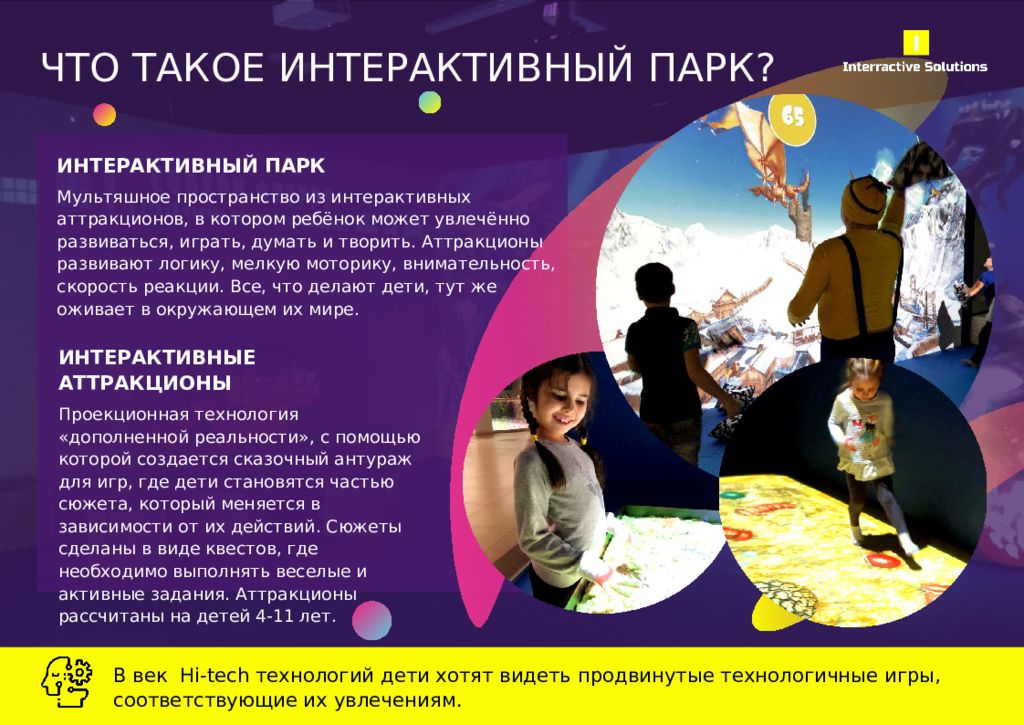 ЧТО ТАКОЕ ИНТЕРАКТИВНЫЙ ПАРК?

I
Interractive Solutions

ИНТЕРАКТИВНЫЙ ПАРК

Мультяшное пространство из интерактивных аттракционов, в котором ребёнок может увлечённо развиваться, играть, думать и творить. Аттракционы развивают логику, мелкую моторику, внимательность, скорость реакции. Все, что делают дети, тут же оживает в окружающем их мире.

ИНТЕРАКТИВНЫЕ АТТРАКЦИОНЫ

Проекционная технология «дополненной реальности», с помощью которой создается сказочный антураж для игр, где дети становятся частью сюжета, который меняется в зависимости от их действий. Сюжеты сделаны в виде квестов, где необходимо выполнять веселые и активные задания. Аттракционы рассчитаны на детей 4-11 лет.

65

В век Hi-tech технологий дети хотят видеть продвинутые технологичные игры, соответствующие их увлечениям.